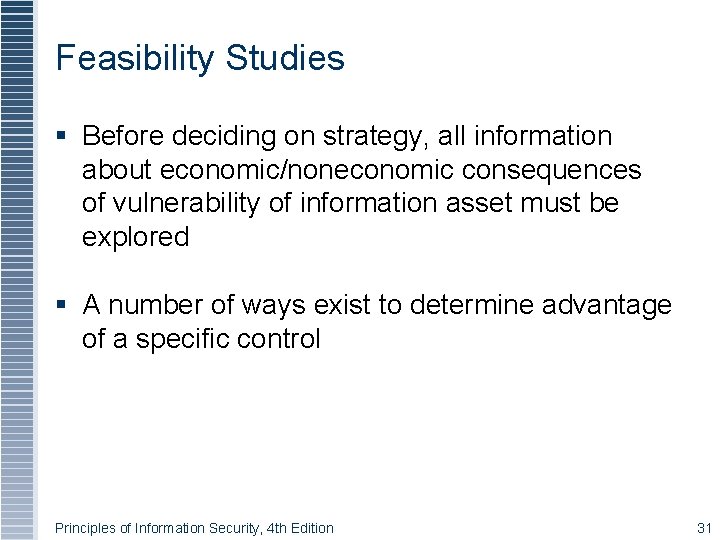 Feasibility Studies

▪ Before deciding on strategy, all information about economic/noneconomic consequences of vulnerability of information asset must be explored

▪ A number of ways exist to determine advantage of a specific control

Principles of Information Security, 4th Edition

31